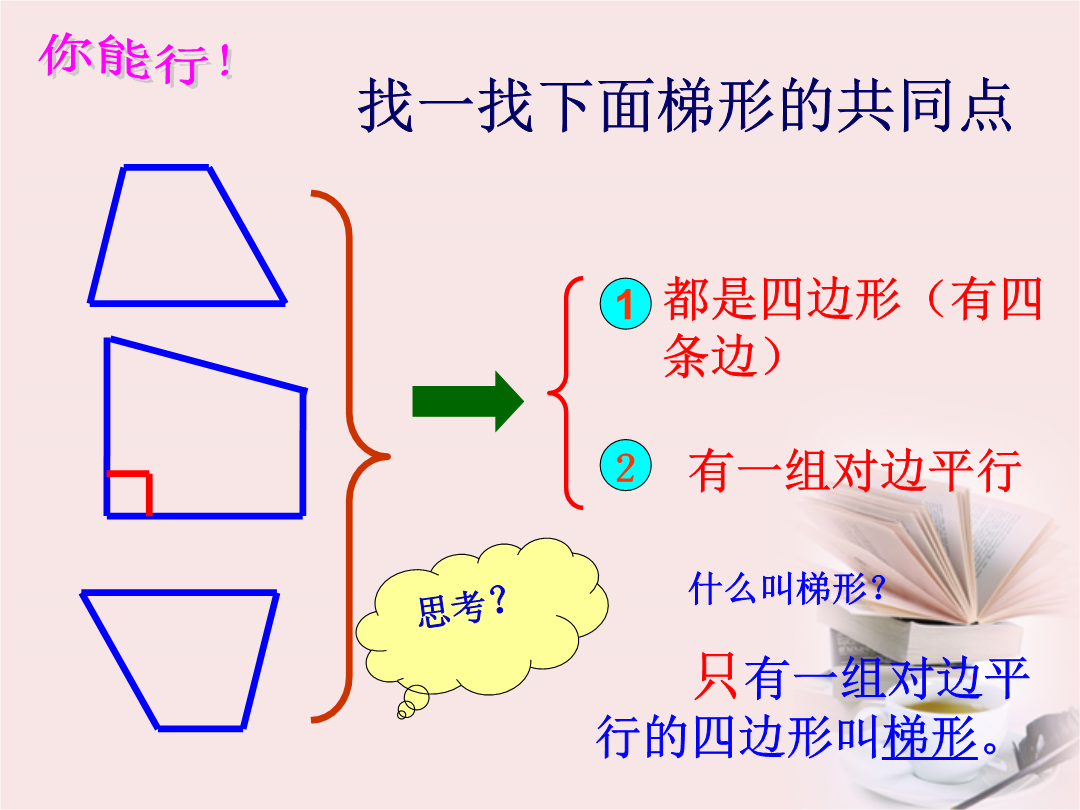 你能行！

找一找下面梯形的共同点

1 都是四边形（有四条边）

2 有一组对边平行

思考？

什么叫梯形？

只有一组对边平行的四边形叫梯形。